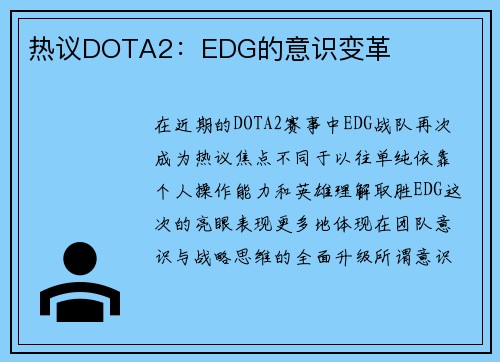 热议DOTA2：EDG的意识变革

在近期的DOTA2赛事中EDG战队再次成为热议焦点不同于以往单纯依靠个人操作能力和英雄理解取胜EDG这次的亮眼表现更多地体现在团队意识与战略思维的全面升级所谓意识